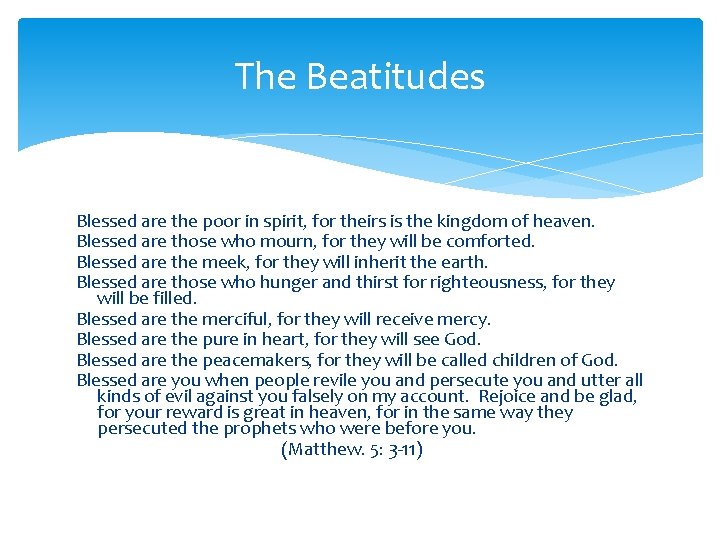 The Beatitudes

Blessed are the poor in spirit, for theirs is the kingdom of heaven.
Blessed are those who mourn, for they will be comforted.
Blessed are the meek, for they will inherit the earth.
Blessed are those who hunger and thirst for righteousness, for they will be filled.
Blessed are the merciful, for they will receive mercy.
Blessed are the pure in heart, for they will see God.
Blessed are the peacemakers, for they will be called children of God.
Blessed are you when people revile you and persecute you and utter all kinds of evil against you falsely on my account. Rejoice and be glad, for your reward is great in heaven, for in the same way they persecuted the prophets who were before you.
(Matthew. 5: 3-11)